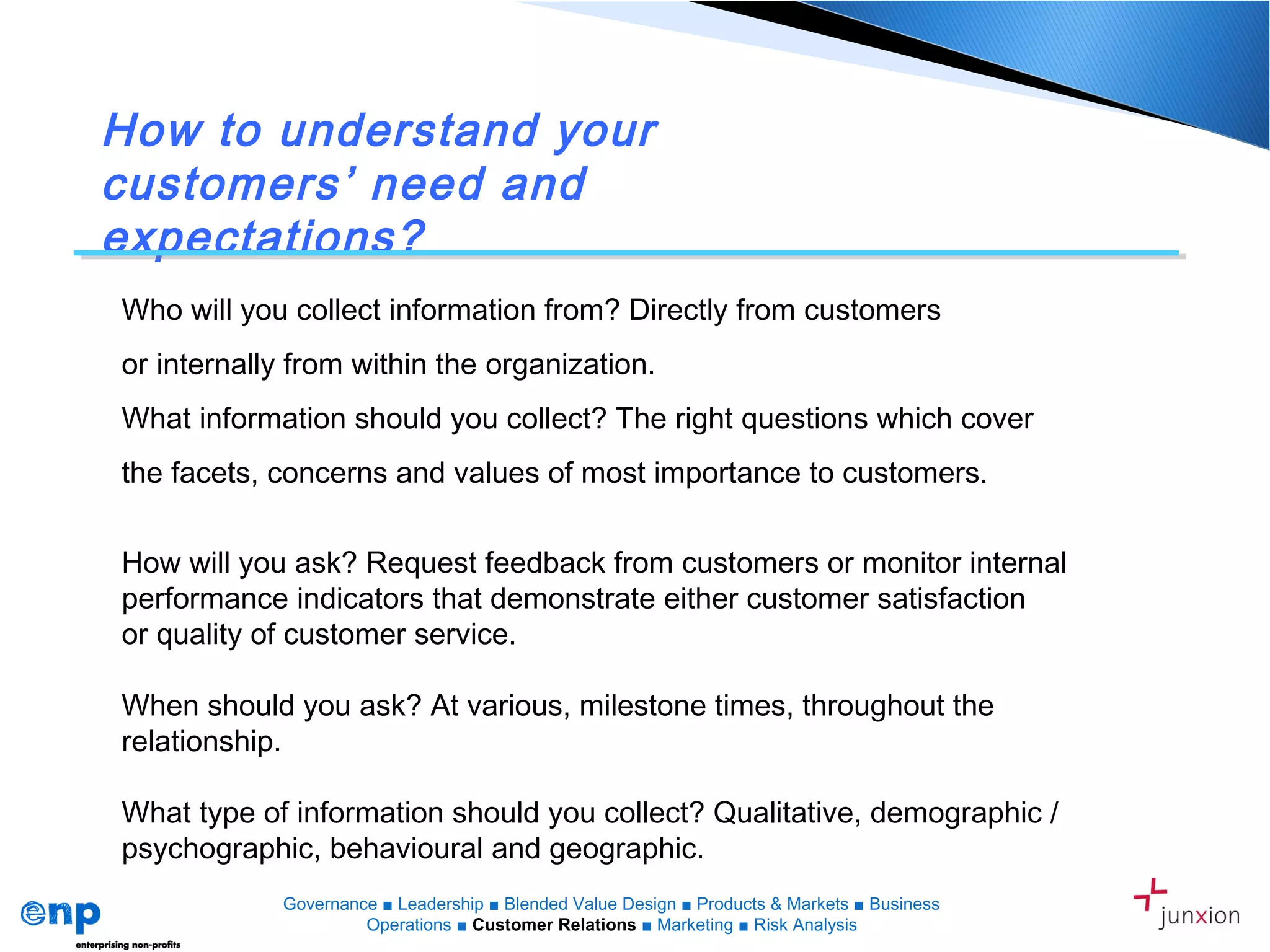 How to understand your customers' need and expectations?

Who will you collect information from? Directly from customers or internally from within the organization.

What information should you collect? The right questions which cover the facets, concerns and values of most importance to customers.

How will you ask? Request feedback from customers or monitor internal performance indicators that demonstrate either customer satisfaction or quality of customer service.

When should you ask? At various, milestone times, throughout the relationship.

What type of information should you collect? Qualitative, demographic / psychographic, behavioural and geographic.

enp
enterprising non-profits

Governance ■ Leadership ■ Blended Value Design ■ Products & Markets ■ Business Operations ■ Customer Relations ■ Marketing ■ Risk Analysis

junxion